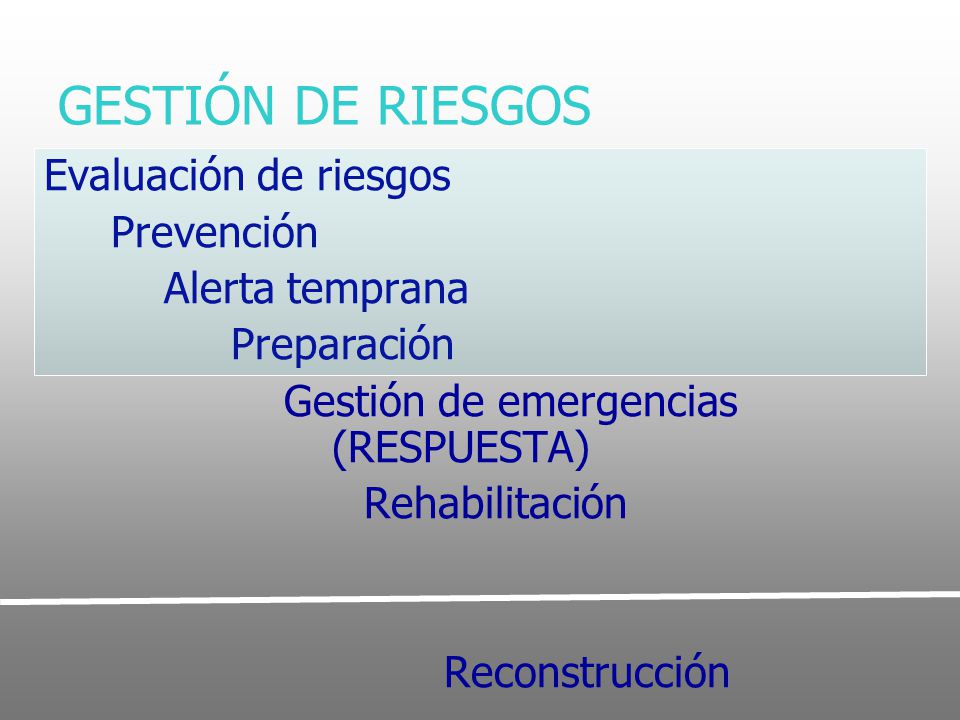 GESTIÓN DE RIESGOS

Evaluación de riesgos

Prevención

Alerta temprana

Preparación

Gestión de emergencias (RESPUESTA)

Rehabilitación

Reconstrucción